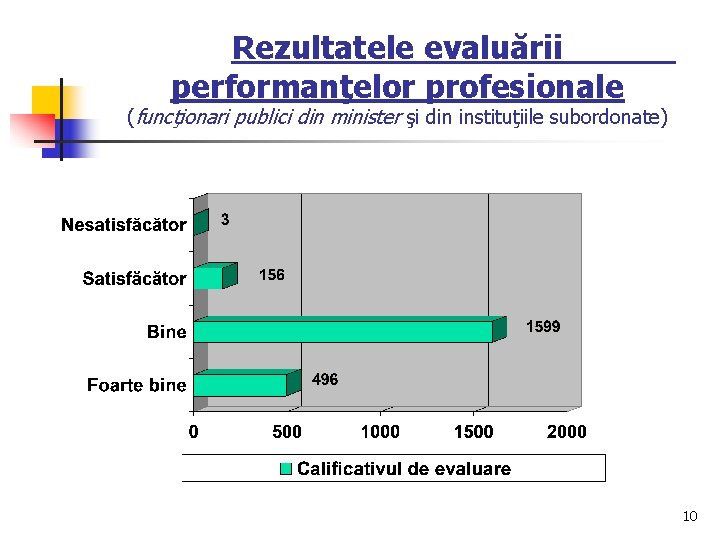 Rezultatele evaluării performanţelor profesionale

(funcţionari publici din minister şi din instituţiile subordonate)

Nesatisfăcător 3

Satisfăcător 156

Bine 1599

Foarte bine 496

0 500 1000 1500 2000

Calificativul de evaluare

10